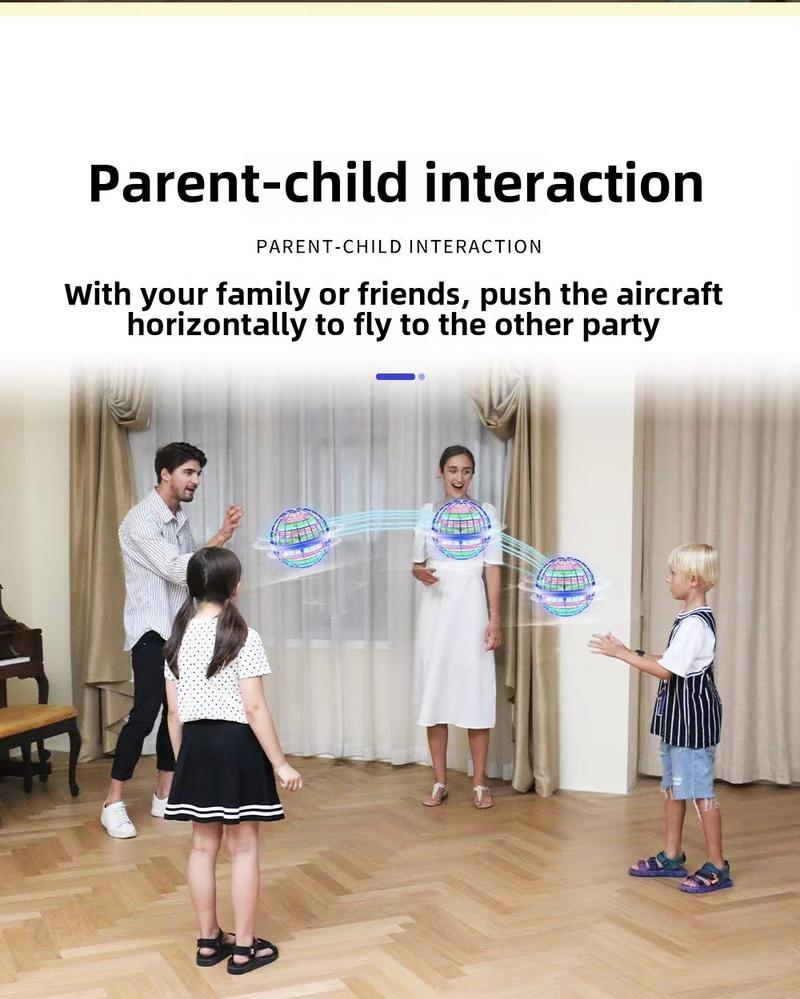 Parent-child interaction

PARENT-CHILD INTERACTION

With your family or friends, push the aircraft horizontally to fly to the other party